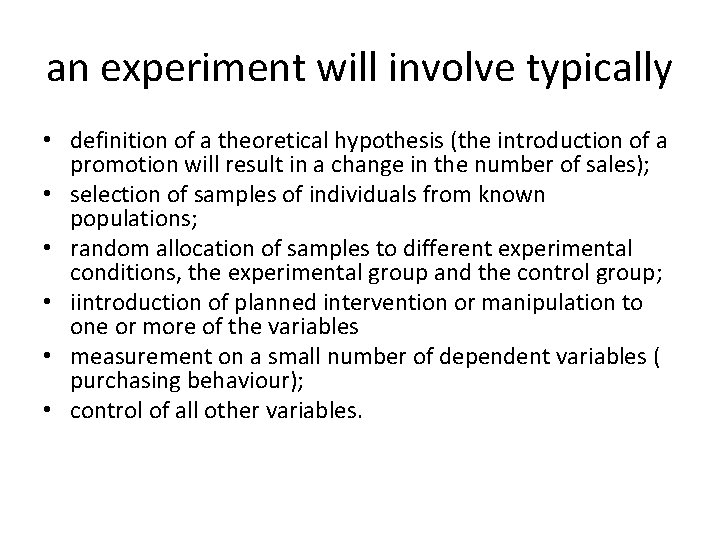 an experiment will involve typically

• definition of a theoretical hypothesis (the introduction of a promotion will result in a change in the number of sales);
• selection of samples of individuals from known populations;
• random allocation of samples to different experimental conditions, the experimental group and the control group;
• iintroduction of planned intervention or manipulation to one or more of the variables
• measurement on a small number of dependent variables ( purchasing behaviour);
• control of all other variables.